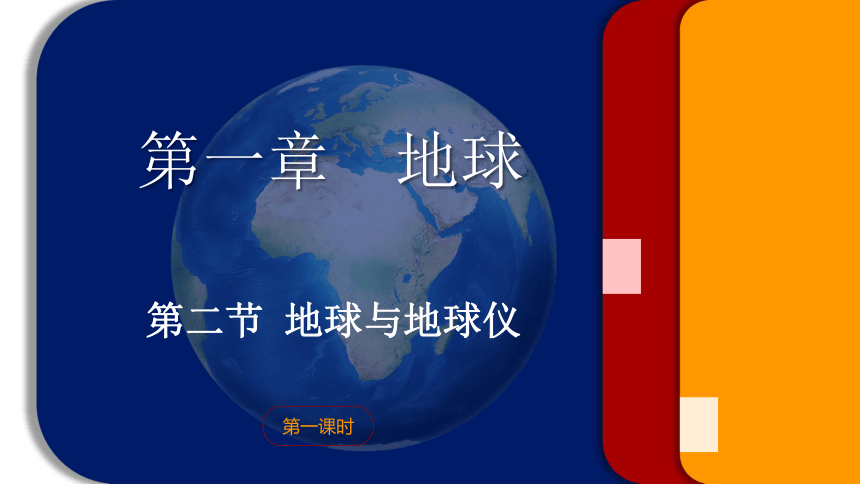 第一章　地球

第二节 地球与地球仪

第一课时